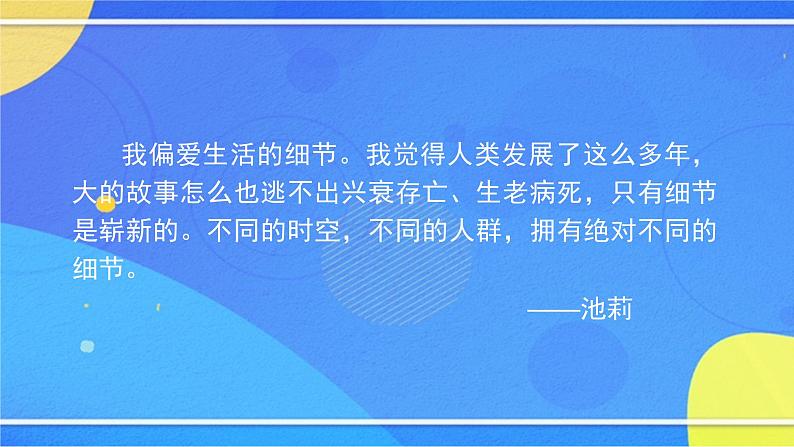 我偏爱生活的细节。我觉得人类发展了这么多年，大的故事怎么也逃不出兴衰存亡、生老病死，只有细节是崭新的。不同的时空，不同的人群，拥有绝对不同的细节。

——池莉